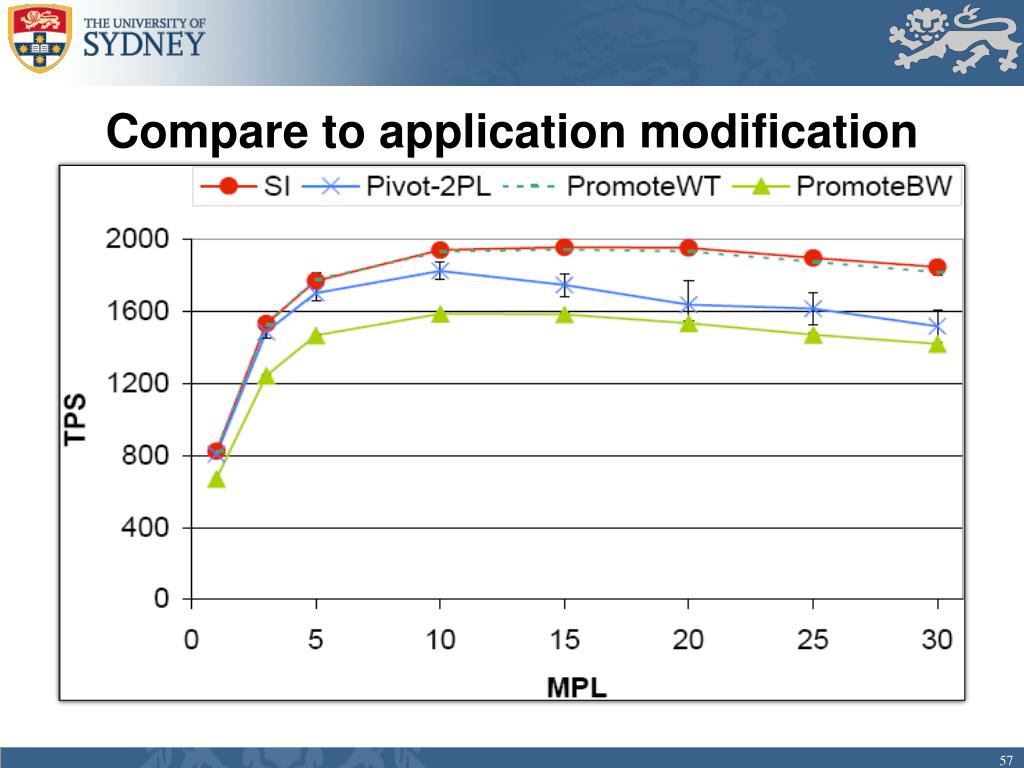 THE UNIVERSITY OF SYDNEY

Compare to application modification

SI Pivot-2PL PromoteWT PromoteBW

2000
1600
1200
800
400
0

TPS

0 5 10 15 20 25 30

MPL

57